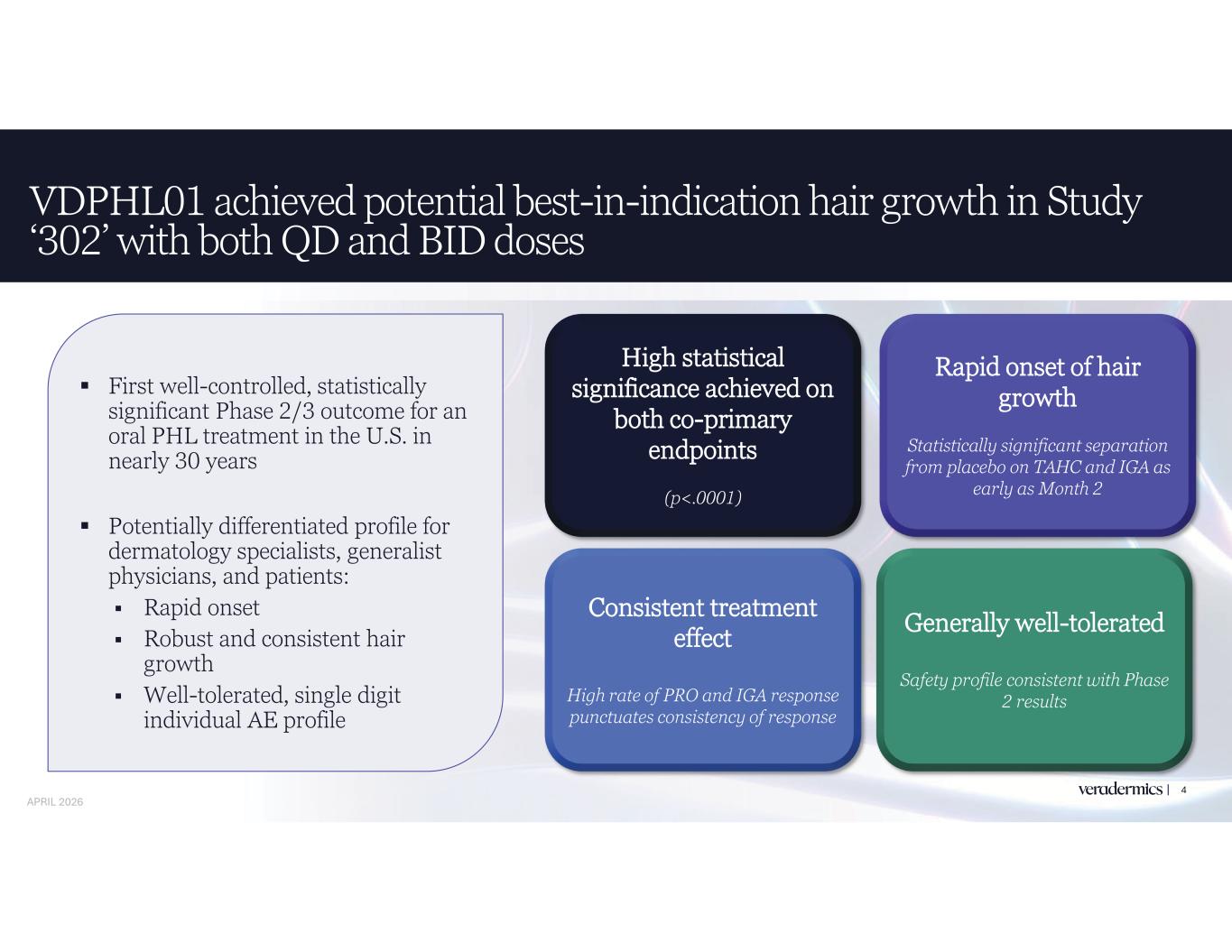 VDPHL01 achieved potential best-in-indication hair growth in Study ‘302’ with both QD and BID doses

▪ First well-controlled, statistically significant Phase 2/3 outcome for an oral PHL treatment in the U.S. in nearly 30 years

▪ Potentially differentiated profile for dermatology specialists, generalist physicians, and patients:
▪ Rapid onset
▪ Robust and consistent hair growth
▪ Well-tolerated, single digit individual AE profile

High statistical significance achieved on both co-primary endpoints

(p<.0001)

Rapid onset of hair growth

Statistically significant separation from placebo on TAHC and IGA as early as Month 2

Consistent treatment effect

High rate of PRO and IGA response punctuates consistency of response

Generally well-tolerated

Safety profile consistent with Phase 2 results

APRIL 2026

veradermics | 4